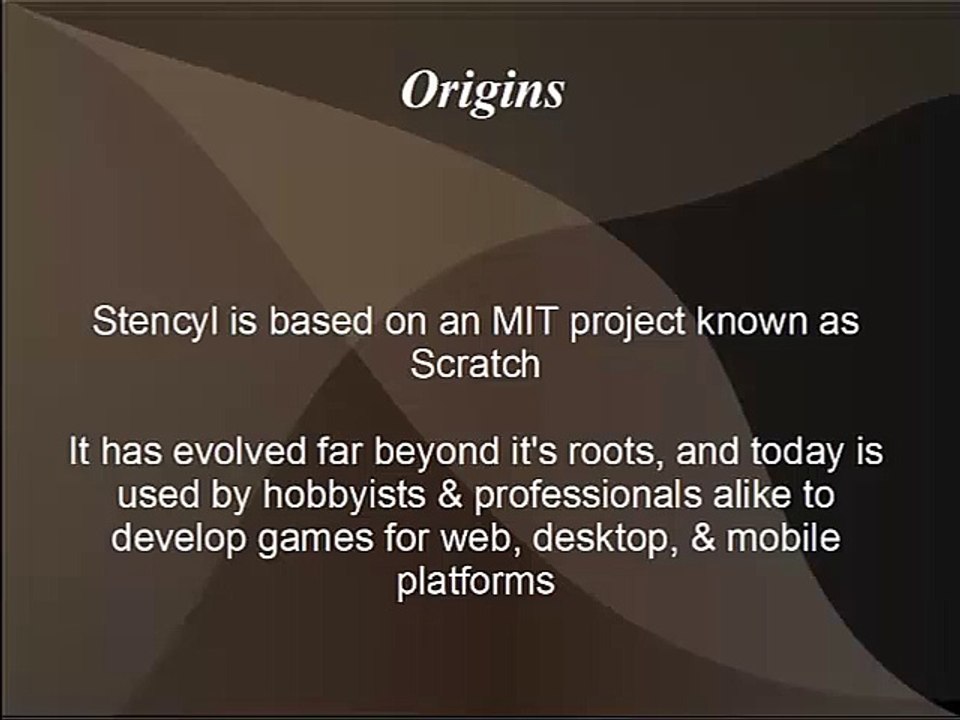 Origins

Stencyl is based on an MIT project known as Scratch

It has evolved far beyond it's roots, and today is used by hobbyists & professionals alike to develop games for web, desktop, & mobile platforms